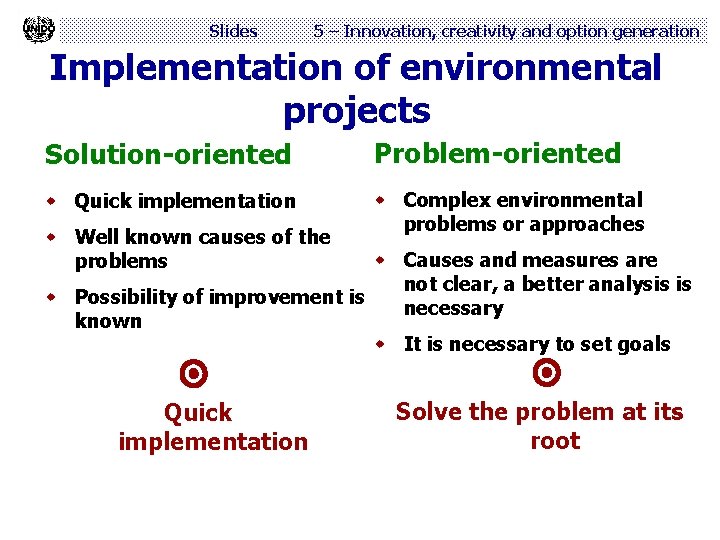 UNIDO Slides 5 – Innovation, creativity and option generation

Implementation of environmental projects

Solution-oriented

- Quick implementation
- Well known causes of the problems
- Possibility of improvement is known

Quick implementation

Problem-oriented

- Complex environmental problems or approaches
- Causes and measures are not clear, a better analysis is necessary
- It is necessary to set goals

Solve the problem at its root